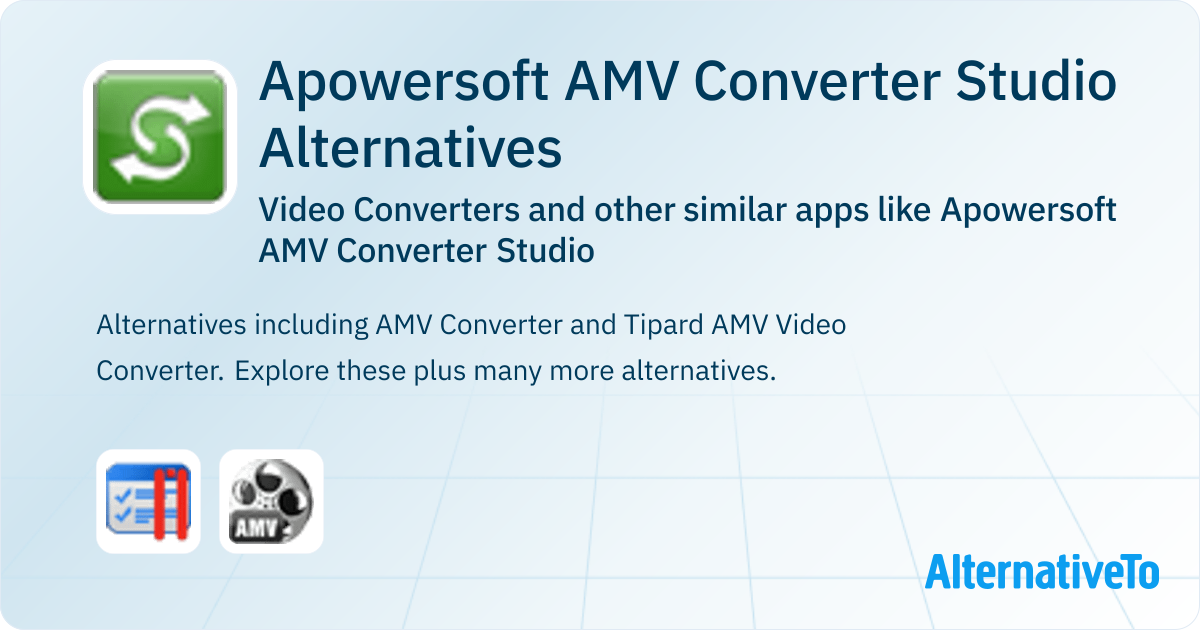 Apowersoft AMV Converter Studio Alternatives

Video Converters and other similar apps like Apowersoft AMV Converter Studio

Alternatives including AMV Converter and Tipard AMV Video Converter. Explore these plus many more alternatives.

AMV

AlternativeTo